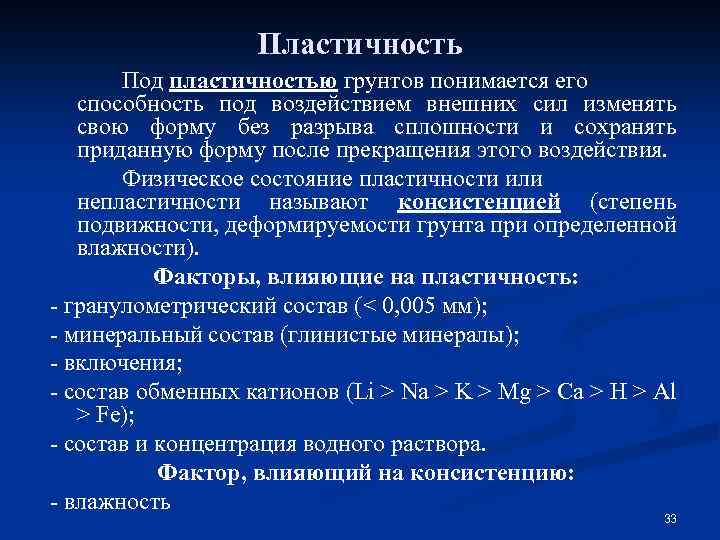 Пластичность

Под пластичностью грунтов понимается его способность под воздействием внешних сил изменять свою форму без разрыва сплошности и сохранять приданную форму после прекращения этого воздействия.

Физическое состояние пластичности или непластичности называют консистенцией (степень подвижности, деформируемости грунта при определенной влажности).

Факторы, влияющие на пластичность:

- гранулометрический состав (< 0,005 мм);

- минеральный состав (глинистые минералы);

- включения;

- состав обменных катионов (Li > Na > K > Mg > Ca > H > Al > Fe);

- состав и концентрация водного раствора.

Фактор, влияющий на консистенцию:

- влажность

33